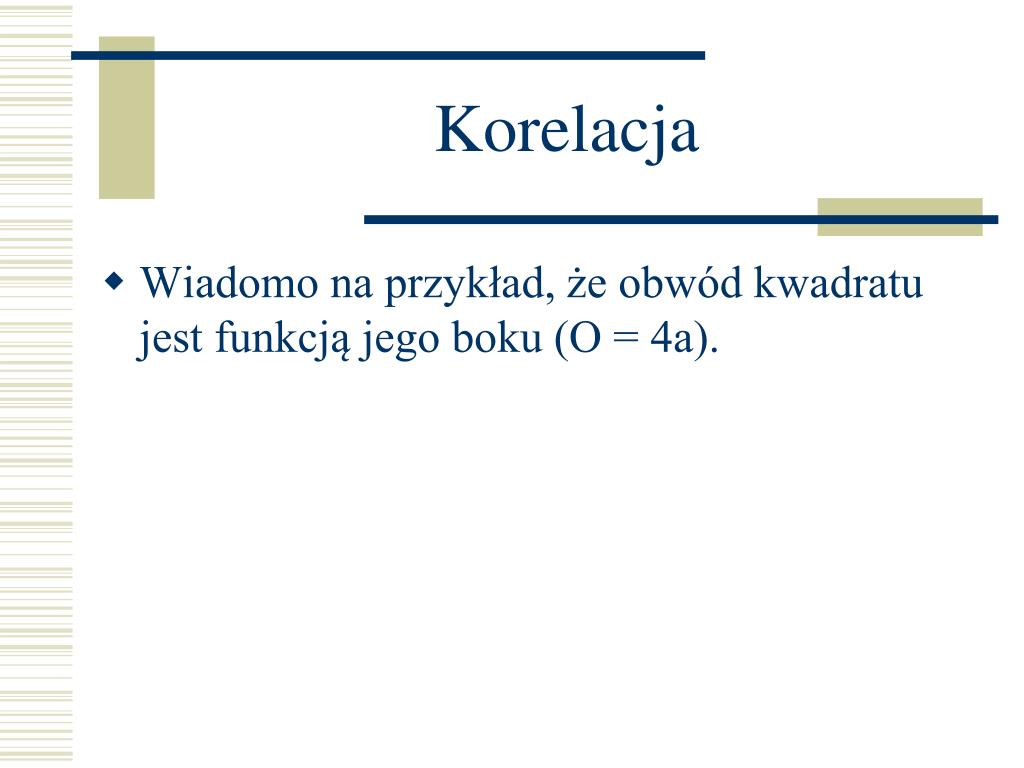 Korelacja

Wiadomo na przykład, że obwód kwadratu jest funkcją jego boku ($O = 4a$).